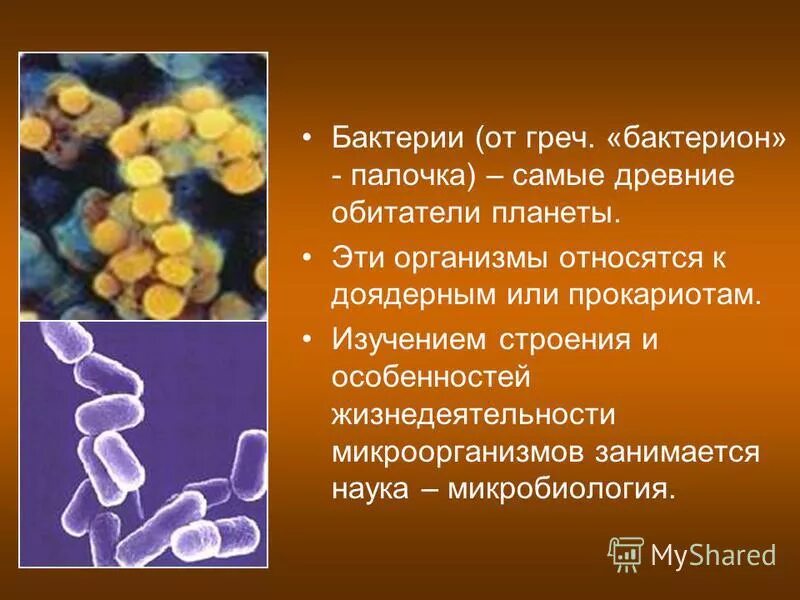 • Бактерии (от греч. «бактерион» - палочка) – самые древние обитатели планеты.

• Эти организмы относятся к доядерным или прокариотам.

• Изучением строения и особенностей жизнедеятельности микроорганизмов занимается наука – микробиология.

MyShared